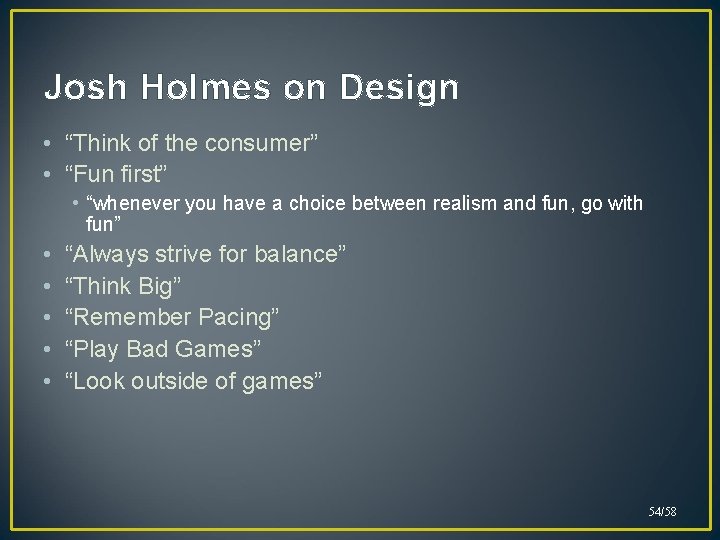 Josh Holmes on Design

• “Think of the consumer”
• “Fun first”
  • “whenever you have a choice between realism and fun, go with fun”
• “Always strive for balance”
• “Think Big”
• “Remember Pacing”
• “Play Bad Games”
• “Look outside of games”

54/58